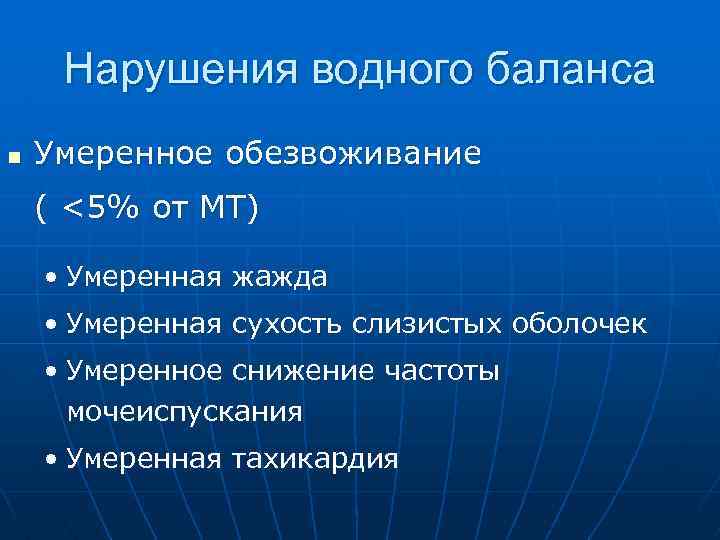 Нарушения водного баланса

▪ Умеренное обезвоживание

( <5% от МТ)

• Умеренная жажда
• Умеренная сухость слизистых оболочек
• Умеренное снижение частоты мочеиспускания
• Умеренная тахикардия